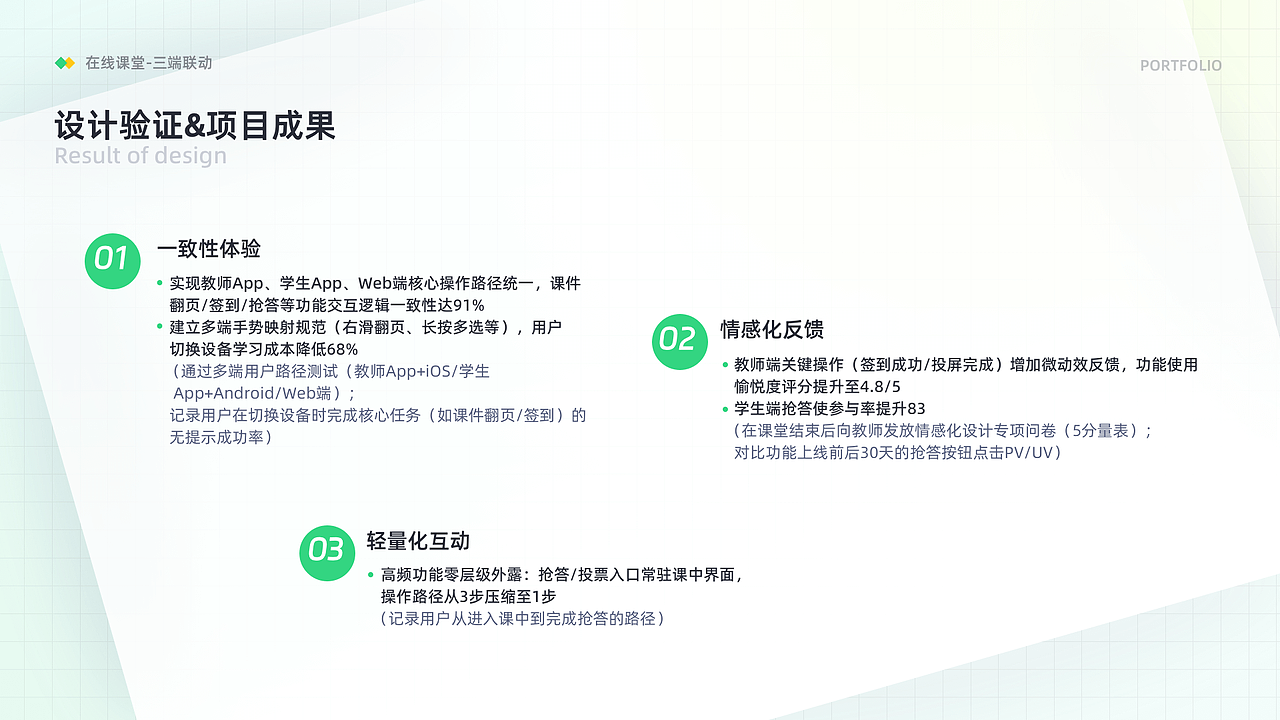 在线课堂-三端联动

PORTFOLIO

设计验证&项目成果
Result of design

01 一致性体验

• 实现教师App、学生App、Web端核心操作路径统一，课件翻页/签到/抢答等功能交互逻辑一致性达91%
• 建立多端手势映射规范（右滑翻页、长按多选等），用户切换设备学习成本降低68%
（通过多端用户路径测试（教师App+iOS/学生App+Android/Web端）；
记录用户在切换设备时完成核心任务（如课件翻页/签到）的无提示成功率）

02 情感化反馈

• 教师端关键操作（签到成功/投屏完成）增加微动效反馈，功能使用愉悦度评分提升至4.8/5
• 学生端抢答使参与率提升83
（在课堂结束后向教师发放情感化设计专项问卷（5分量表）；
对比功能上线前后30天的抢答按钮点击PV/UV）

03 轻量化互动

• 高频功能零层级外露：抢答/投票入口常驻课中界面，操作路径从3步压缩至1步
（记录用户从进入课中到完成抢答的路径）